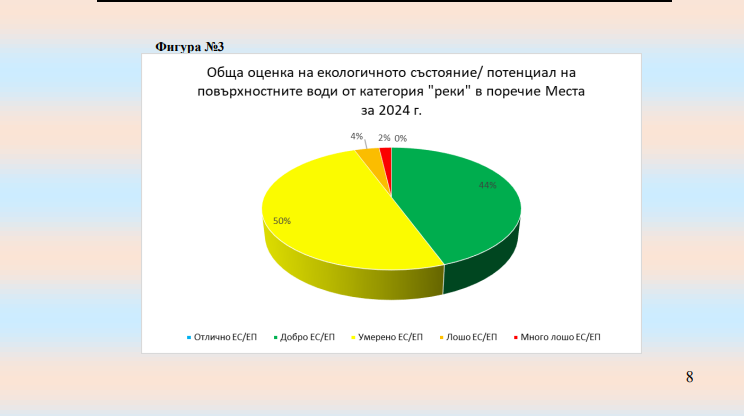 Фигура №3

Обща оценка на екологичното състояние/ потенциал на повърхностните води от категория "реки" в поречие Места за 2024 г.

4%
2%
0%
44%
50%

Отлично ЕС/ЕП
Добро ЕС/ЕП
Умерено ЕС/ЕП
Лошо ЕС/ЕП
Много лошо ЕС/ЕП

8